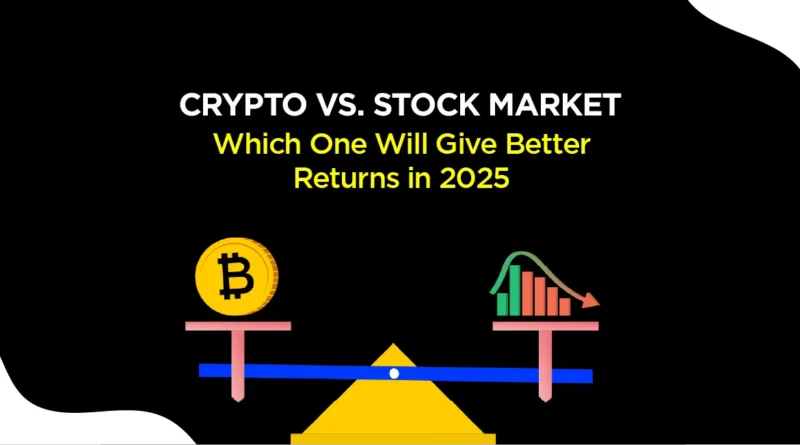 CRYPTO VS. STOCK MARKET
Which One Will Give Better Returns in 2025